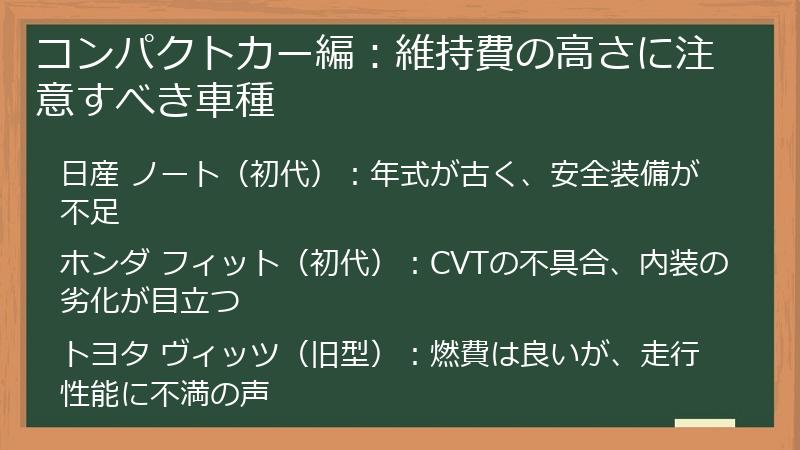 コンパクトカー編：維持費の高さに注意すべき車種

日産 ノート（初代）：年式が古く、安全装備が不足

ホンダ フィット（初代）：CVTの不具合、内装の劣化が目立つ

トヨタ ヴィッツ（旧型）：燃費は良いが、走行性能に不満の声